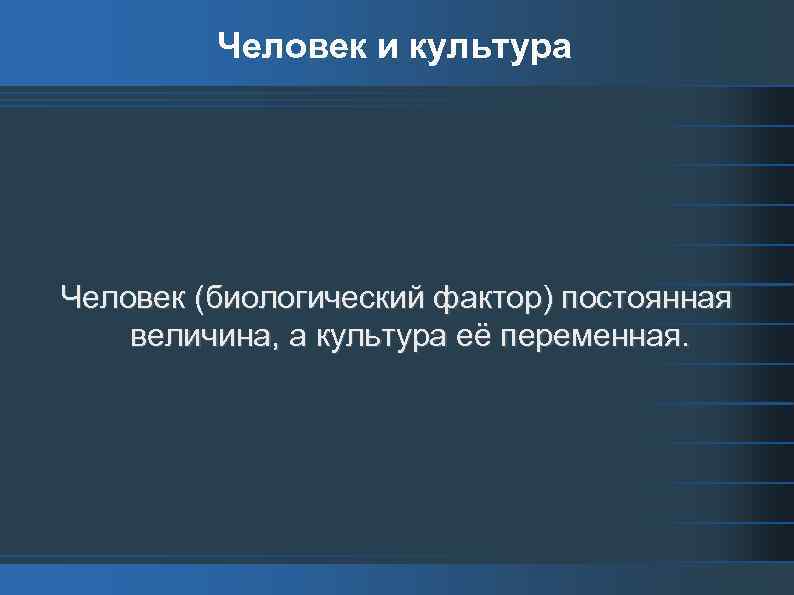 Человек и культура

Человек (биологический фактор) постоянная величина, а культура её переменная.